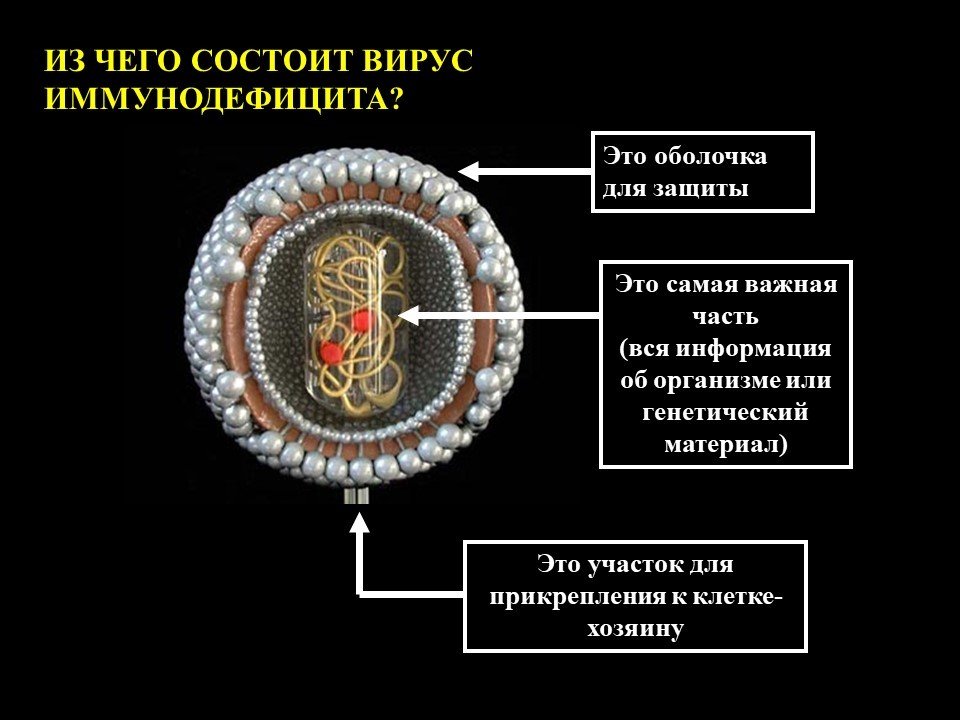 ИЗ ЧЕГО СОСТОИТ ВИРУС ИММУНОДЕФИЦИТА?

Это оболочка для защиты

Это самая важная часть (вся информация об организме или генетический материал)

Это участок для прикрепления к клетке-хозяину